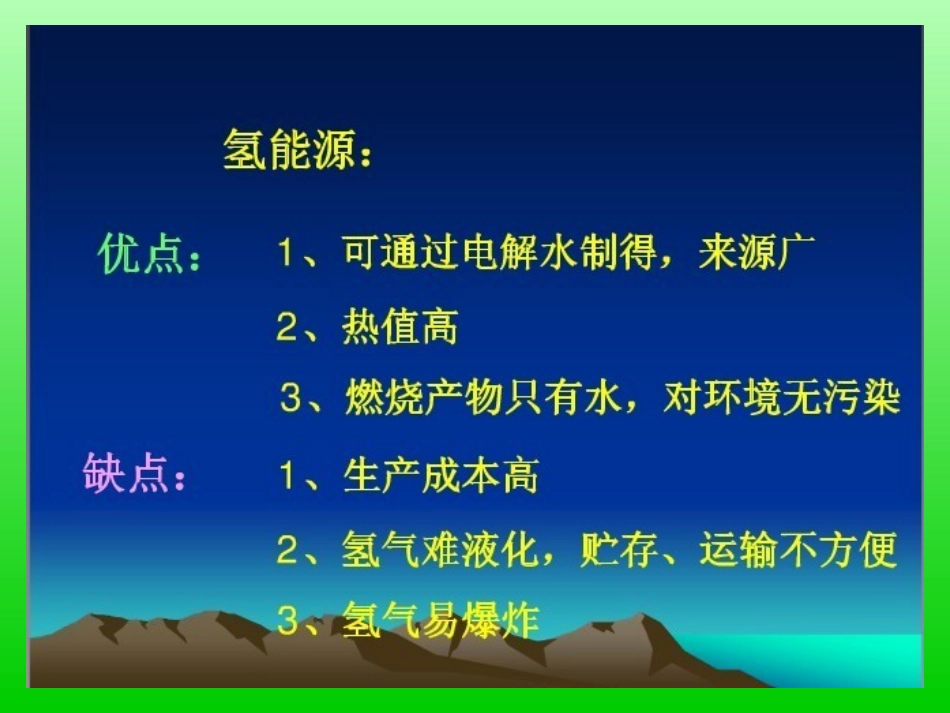 氢能源：

优点： 1、可通过电解水制得，来源广

2、热值高

3、燃烧产物只有水，对环境无污染

缺点： 1、生产成本高

2、氢气难液化，贮存、运输不方便

3、氢气易爆炸